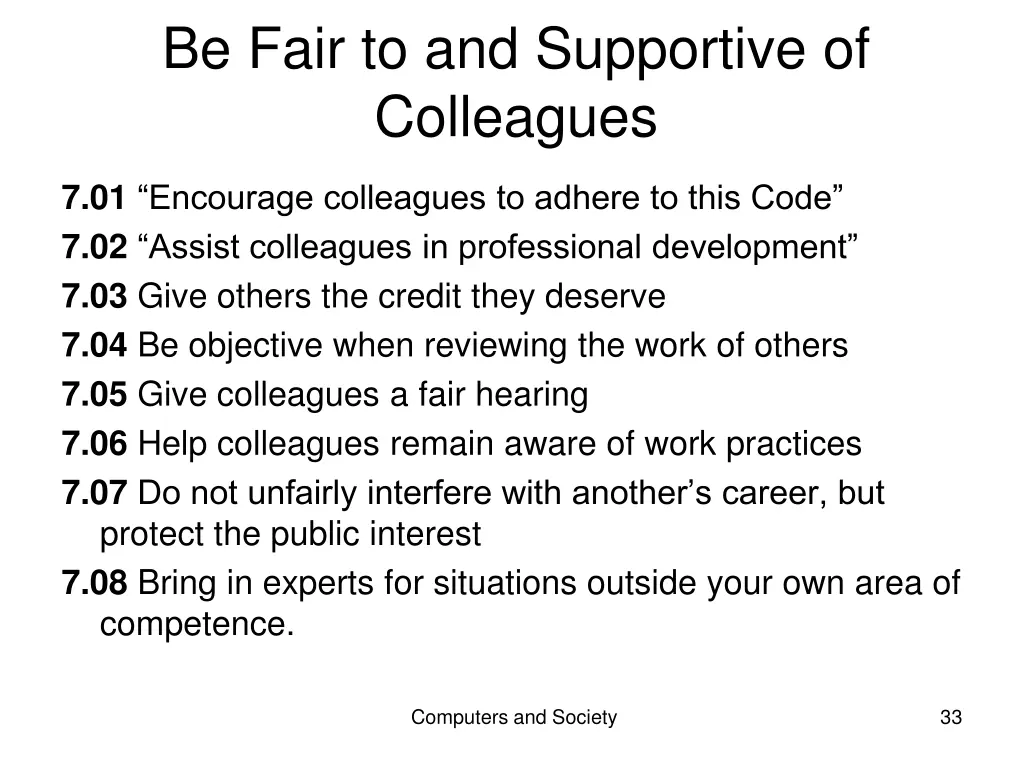 Be Fair to and Supportive of Colleagues

7.01 “Encourage colleagues to adhere to this Code”

7.02 “Assist colleagues in professional development”

7.03 Give others the credit they deserve

7.04 Be objective when reviewing the work of others

7.05 Give colleagues a fair hearing

7.06 Help colleagues remain aware of work practices

7.07 Do not unfairly interfere with another’s career, but protect the public interest

7.08 Bring in experts for situations outside your own area of competence.

Computers and Society

33